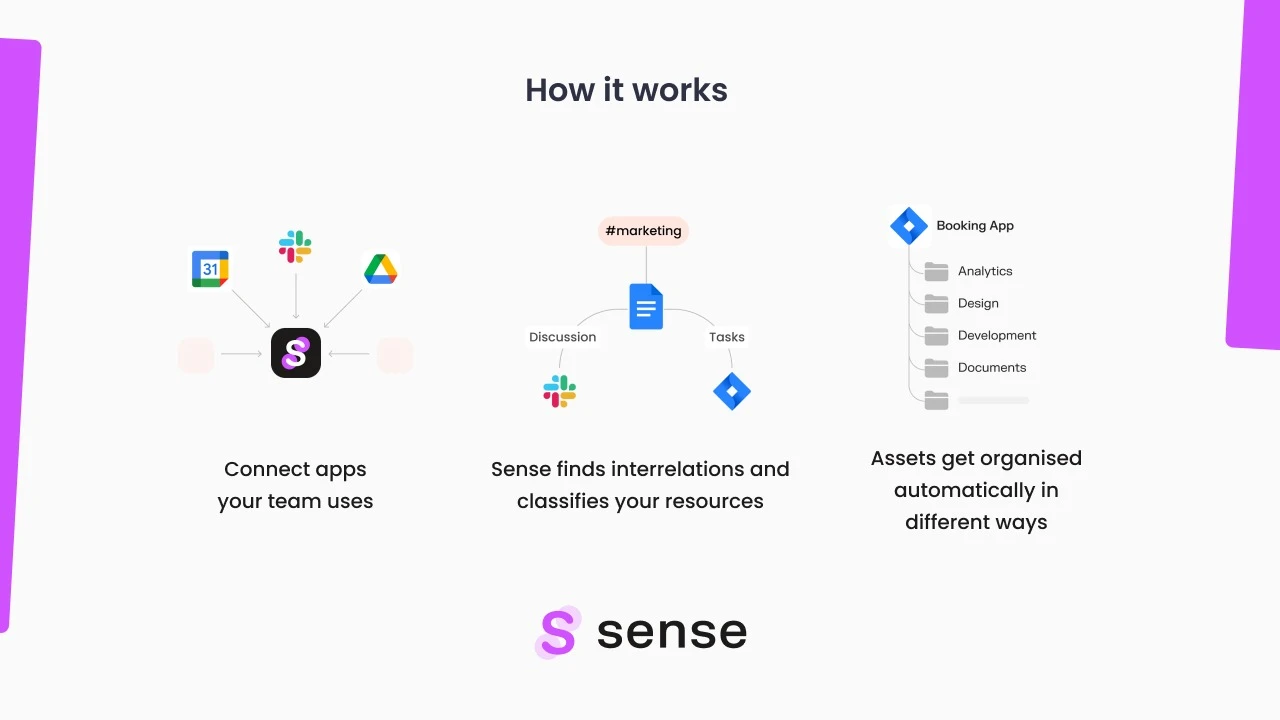 How it works

31

S

Connect apps your team uses

#marketing

Discussion

Tasks

Sense finds interrelations and classifies your resources

Booking App

Analytics

Design

Development

Documents

Assets get organised automatically in different ways

S sense